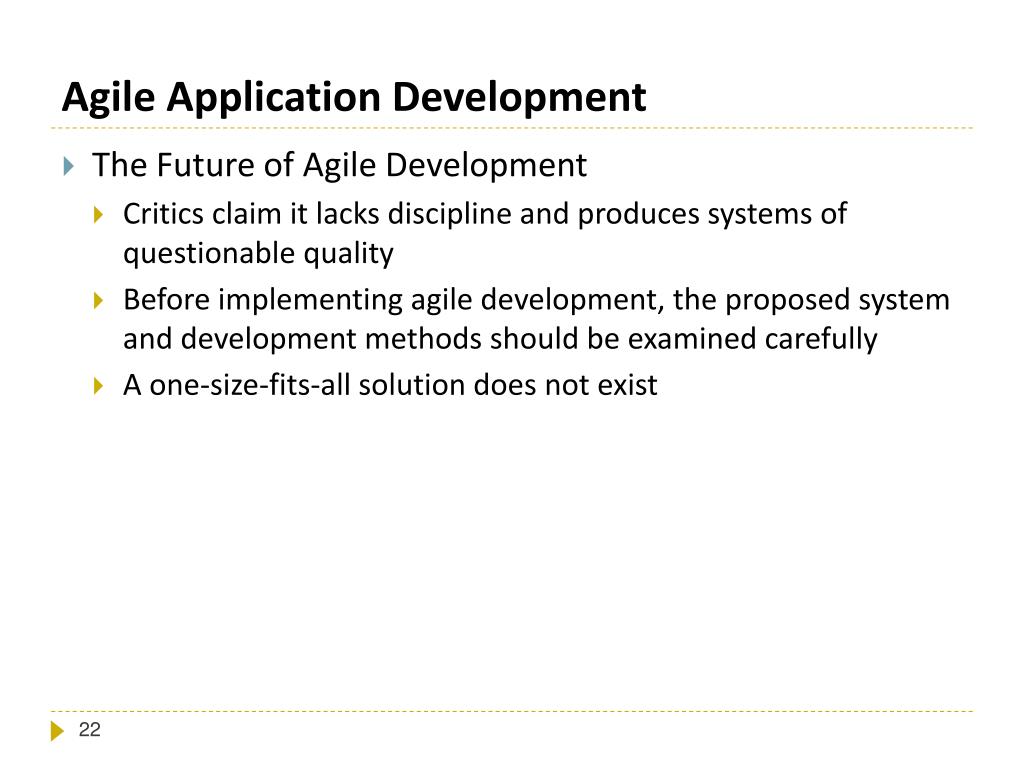 Agile Application Development

The Future of Agile Development

Critics claim it lacks discipline and produces systems of questionable quality

Before implementing agile development, the proposed system and development methods should be examined carefully

A one-size-fits-all solution does not exist

22